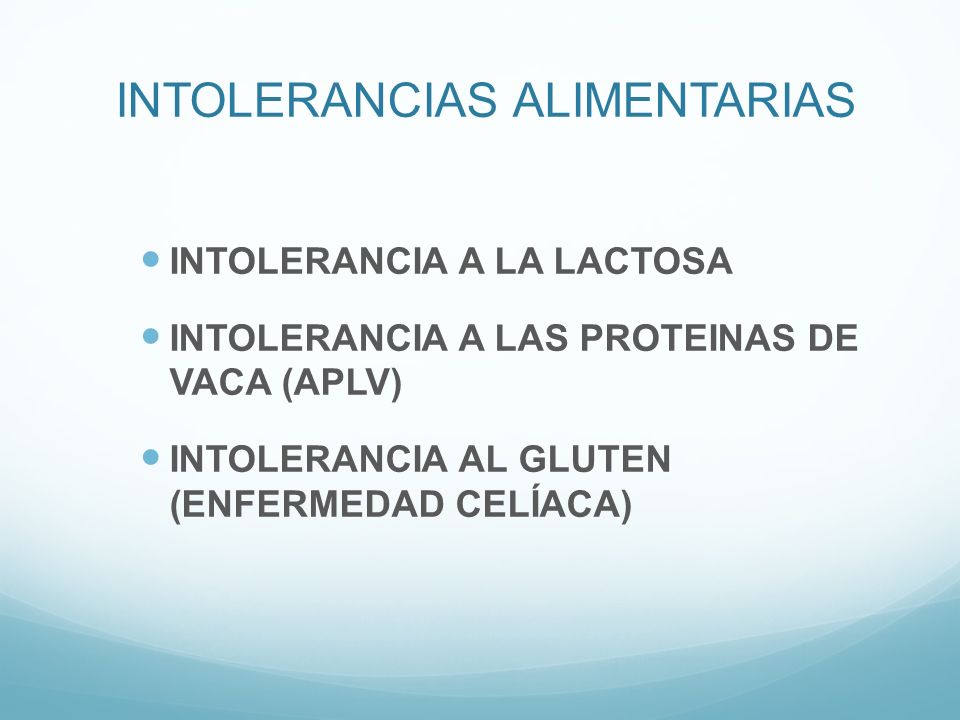 INTOLERANCIAS ALIMENTARIAS

- INTOLERANCIA A LA LACTOSA
- INTOLERANCIA A LAS PROTEINAS DE VACA (APLV)
- INTOLERANCIA AL GLUTEN (ENFERMEDAD CELÍACA)